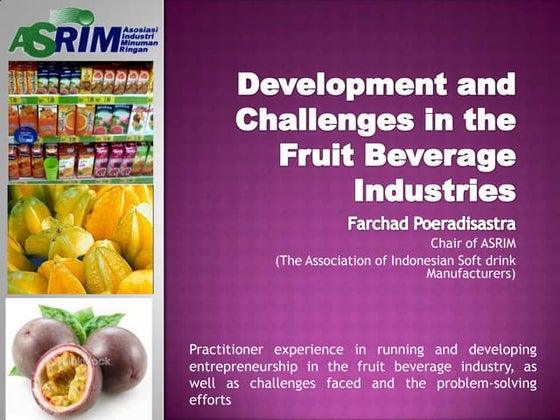 ASRIM Asosiasi Industri Minuman Ringan

Development and Challenges in the Fruit Beverage Industries

Farchad Poeradisastra
Chair of ASRIM
(The Association of Indonesian Soft drink Manufacturers)

Practitioner experience in running and developing entrepreneurship in the fruit beverage industry, as well as challenges faced and the problem-solving efforts